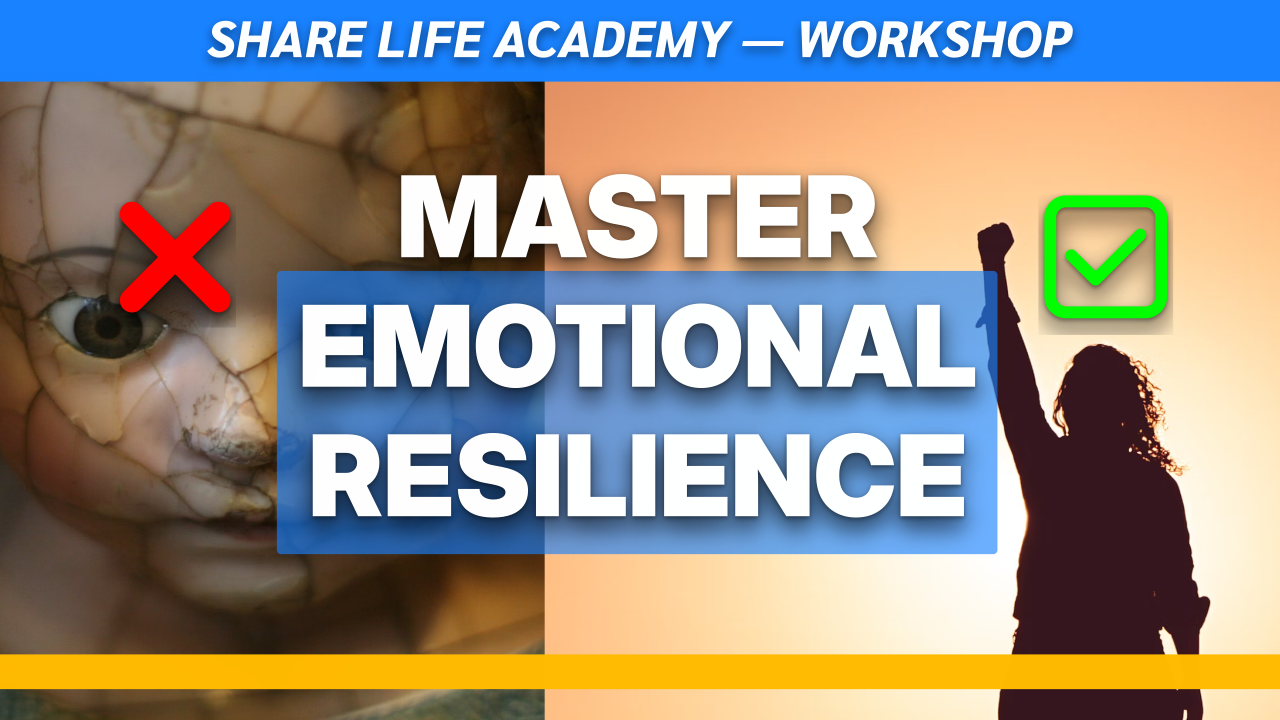 SHARE LIFE ACADEMY — WORKSHOP

MASTER EMOTIONAL RESILIENCE